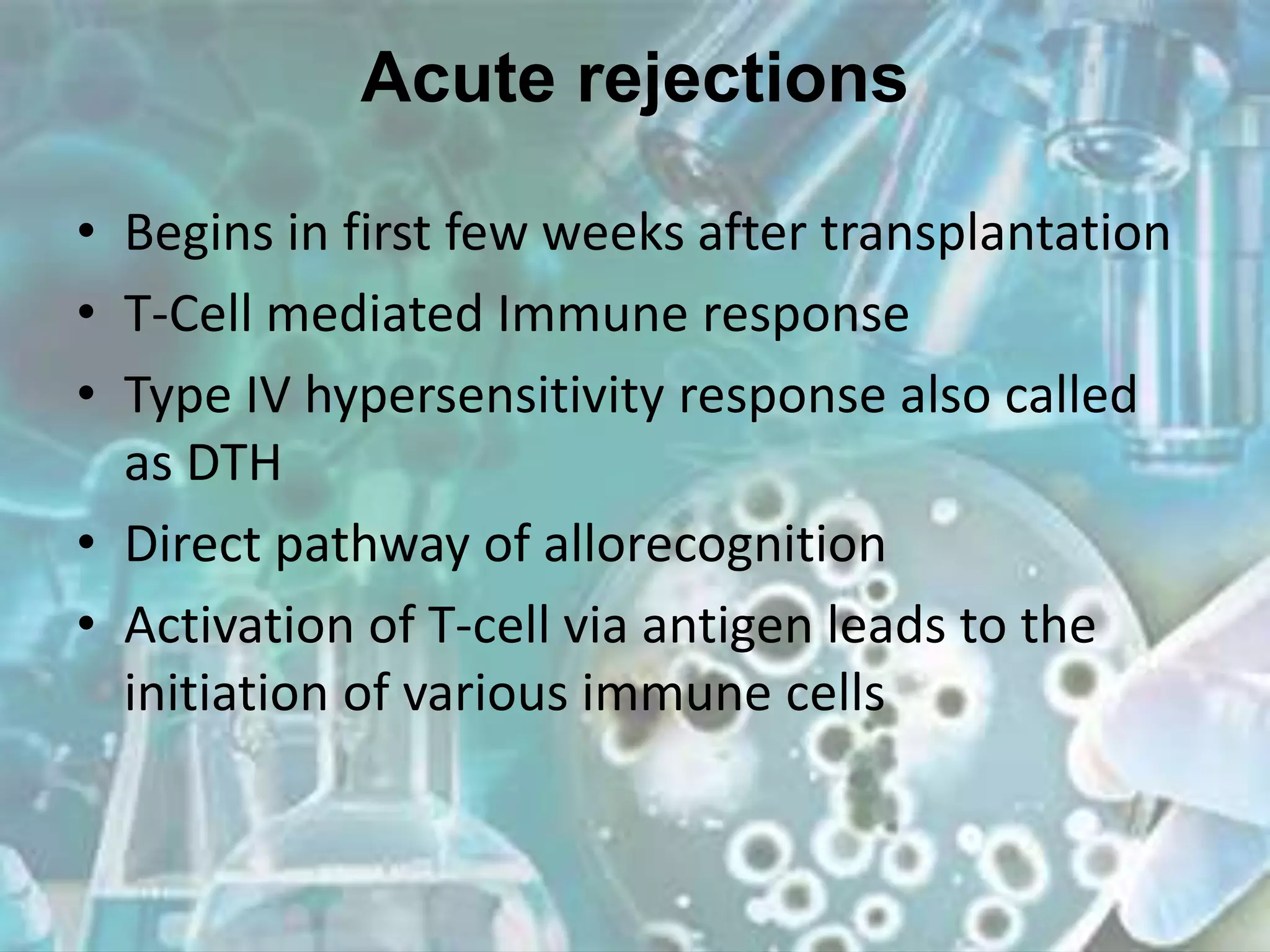 Acute rejections

• Begins in first few weeks after transplantation
• T-Cell mediated Immune response
• Type IV hypersensitivity response also called as DTH
• Direct pathway of allorecognition
• Activation of T-cell via antigen leads to the initiation of various immune cells